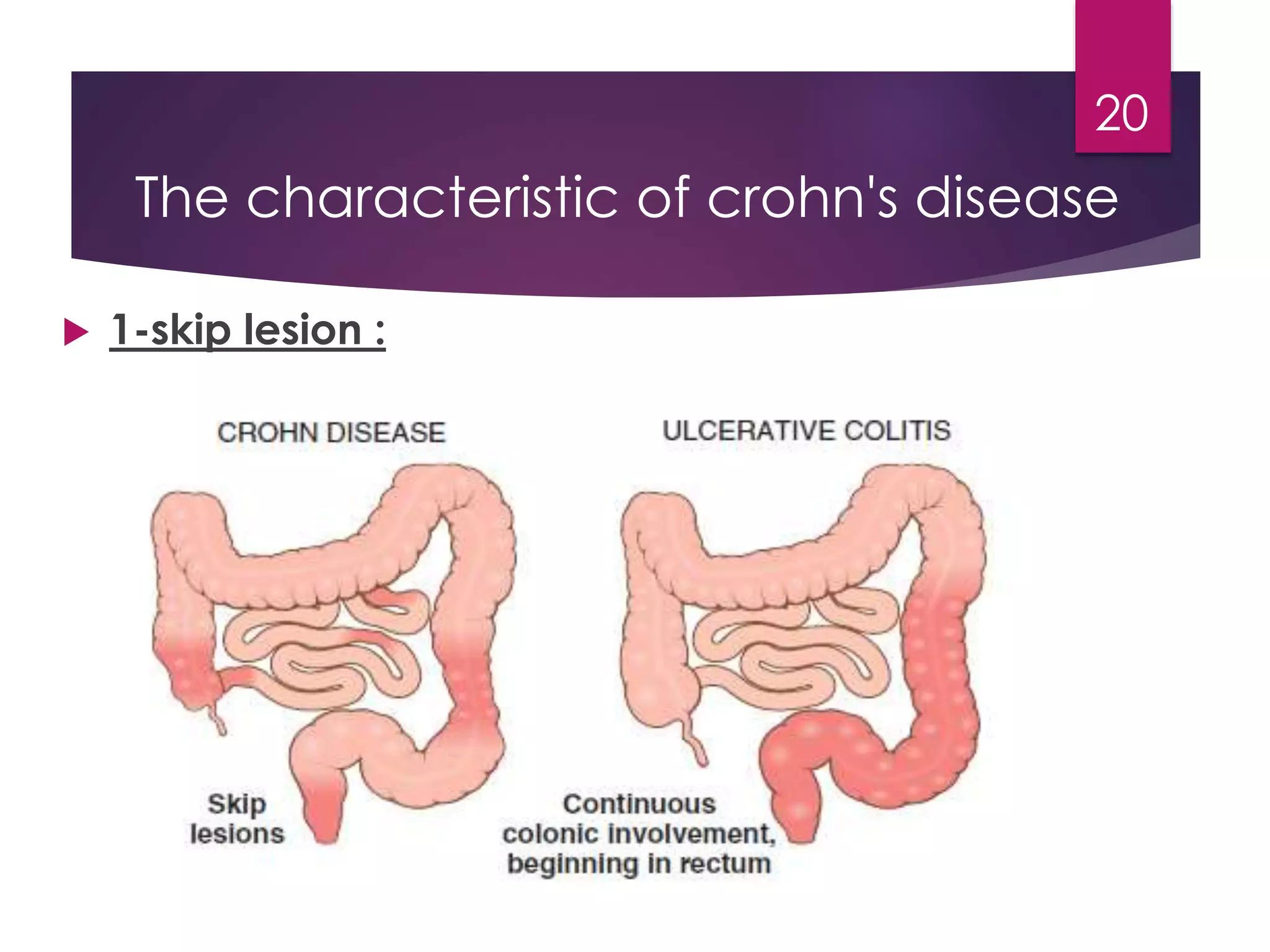 20

The characteristic of crohn's disease

1-skip lesion :

CROHN DISEASE

ULCERATIVE COLITIS

Skip lesions

Continuous colonic involvement, beginning in rectum